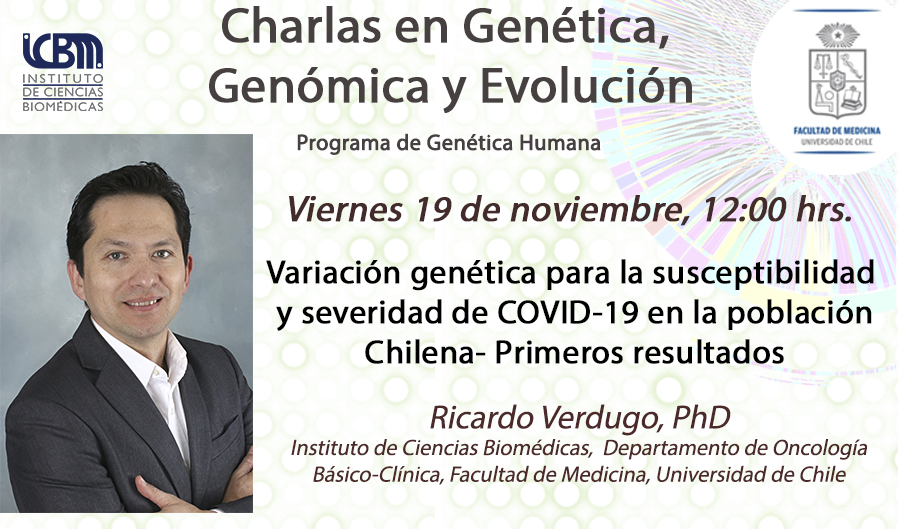 ICBM
INSTITUTO DE CIENCIAS BIOMÉDICAS

Charlas en Genética, Genómica y Evolución

Programa de Genética Humana

FACULTAD DE MEDICINA
UNIVERSIDAD DE CHILE

Viernes 19 de noviembre, 12:00 hrs.

Variación genética para la susceptibilidad y severidad de COVID-19 en la población Chilena- Primeros resultados

Ricardo Verdugo, PhD

Instituto de Ciencias Biomédicas, Departamento de Oncología Básico-Clínica, Facultad de Medicina, Universidad de Chile